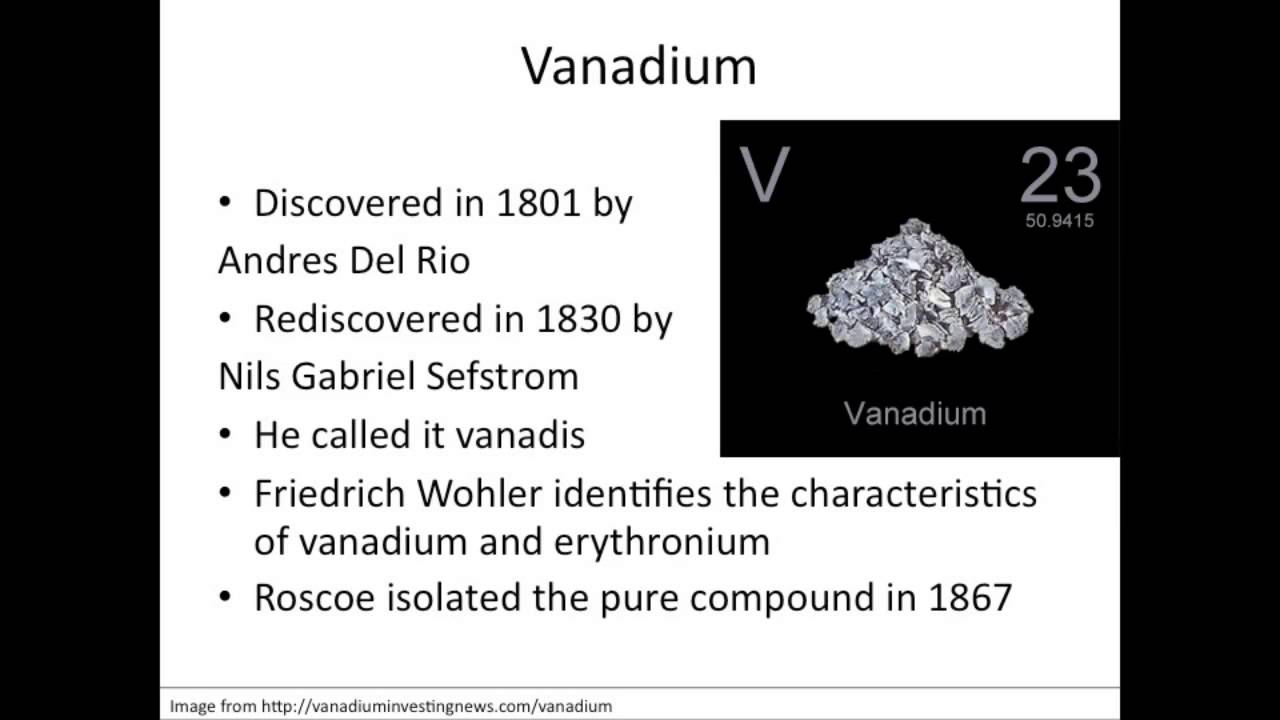 Vanadium

• Discovered in 1801 by
Andres Del Rio
• Rediscovered in 1830 by
Nils Gabriel Sefstrom
• He called it vanadis
• Friedrich Wohler identifies the characteristics of vanadium and erythronium
• Roscoe isolated the pure compound in 1867

V
23
50.9415
Vanadium

Image from http://vanadiuminvestingnews.com/vanadium